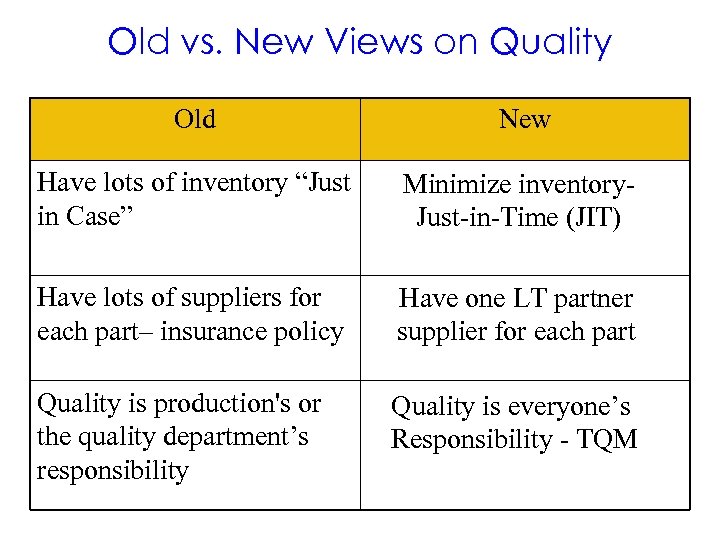 Old vs. New Views on Quality

| Old | New |
|---|---|
| Have lots of inventory “Just in Case” | Minimize inventory- Just-in-Time (JIT) |
| Have lots of suppliers for each part– insurance policy | Have one LT partner supplier for each part |
| Quality is production's or the quality department’s responsibility | Quality is everyone’s Responsibility - TQM |